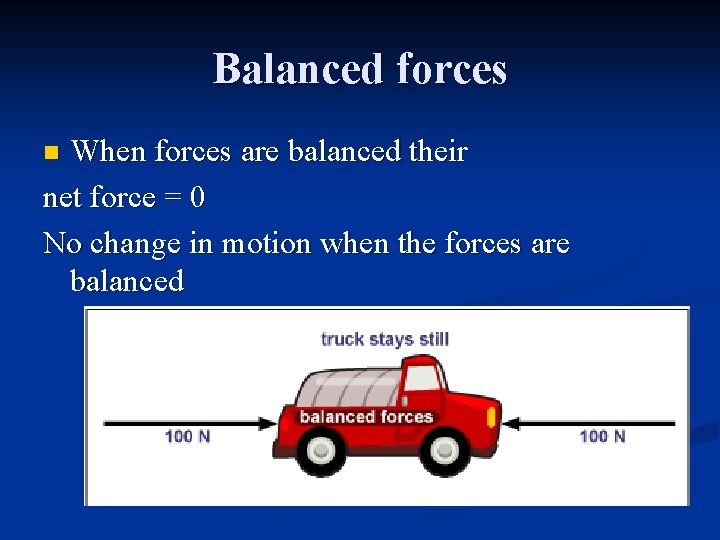 Balanced forces

When forces are balanced their
net force = 0
No change in motion when the forces are balanced

truck stays still

balanced forces

100 N

100 N